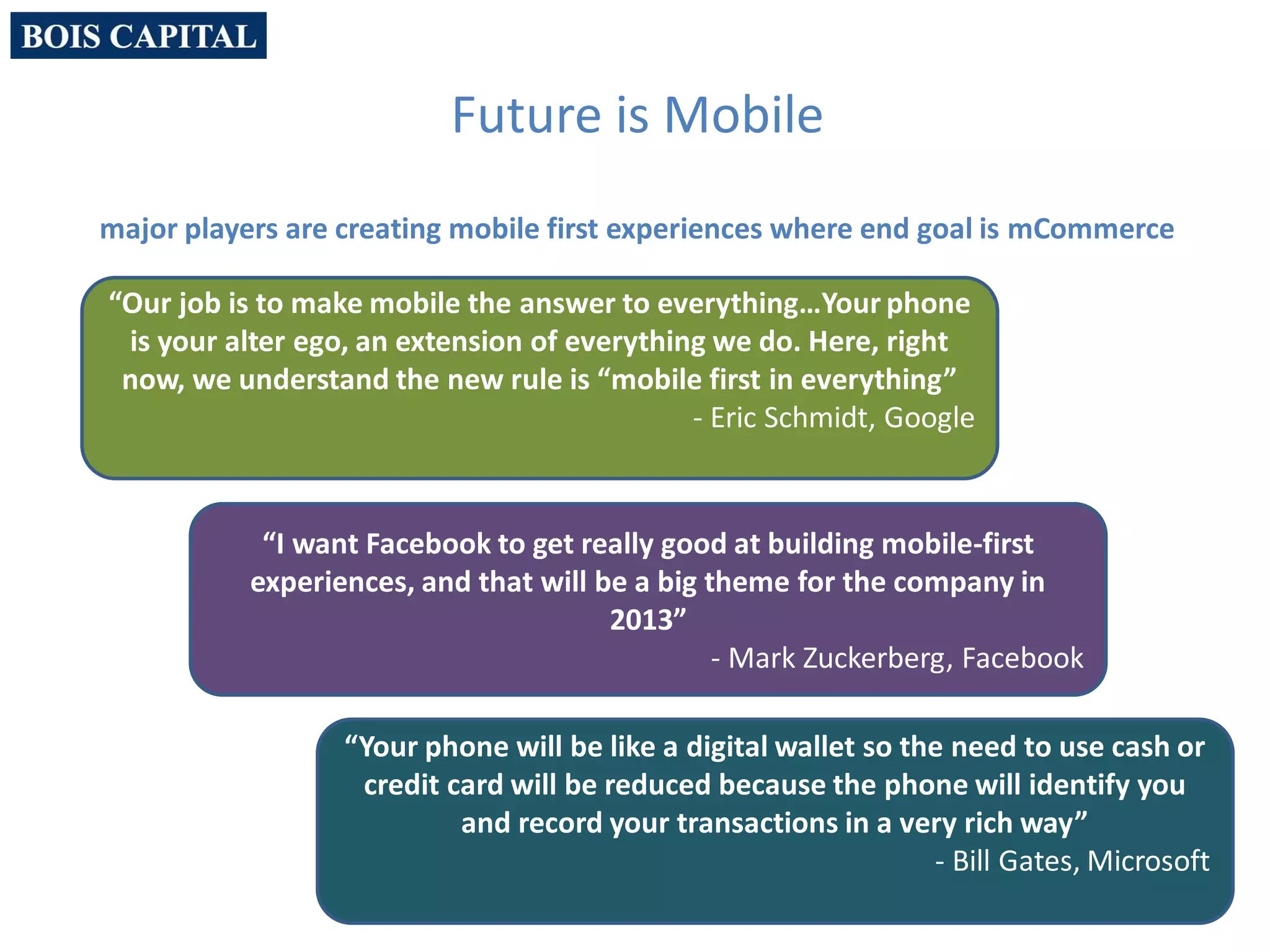 BOIS CAPITAL

Future is Mobile

major players are creating mobile first experiences where end goal is mCommerce

“Our job is to make mobile the answer to everything…Your phone is your alter ego, an extension of everything we do. Here, right now, we understand the new rule is “mobile first in everything”

- Eric Schmidt, Google

“I want Facebook to get really good at building mobile-first experiences, and that will be a big theme for the company in 2013”

- Mark Zuckerberg, Facebook

“Your phone will be like a digital wallet so the need to use cash or credit card will be reduced because the phone will identify you and record your transactions in a very rich way”

- Bill Gates, Microsoft